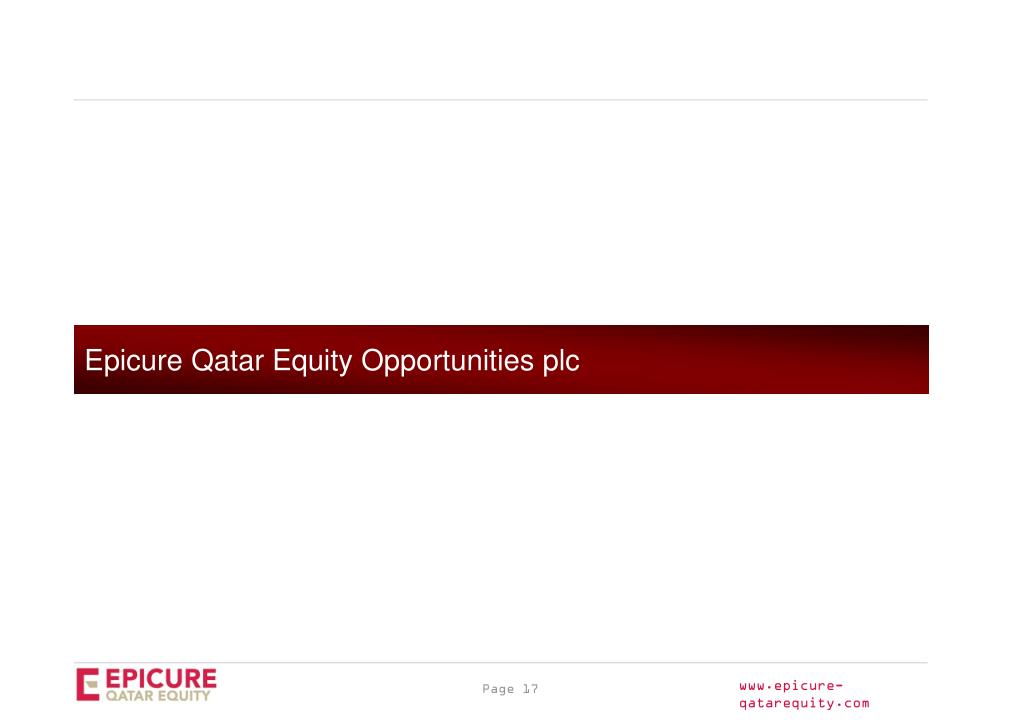 Epicure Qatar Equity Opportunities plc

EPICURE
QATAR EQUITY

Page 17

www.epicure-qatarequity.com